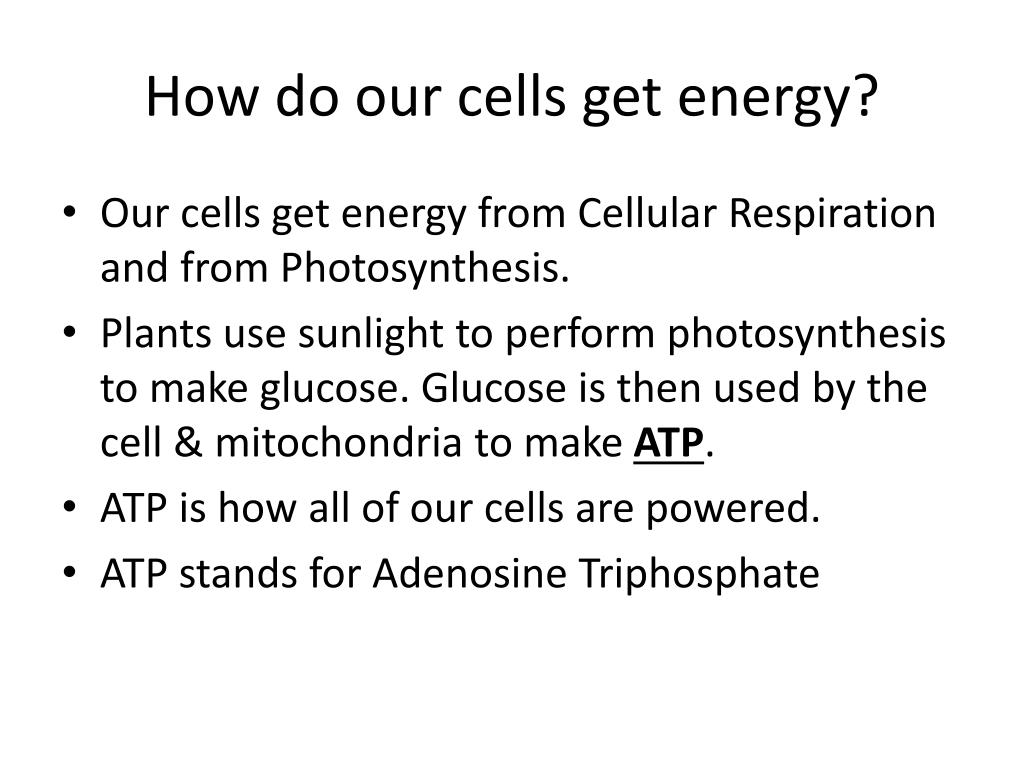 How do our cells get energy?

• Our cells get energy from Cellular Respiration and from Photosynthesis.
• Plants use sunlight to perform photosynthesis to make glucose. Glucose is then used by the cell & mitochondria to make ATP.
• ATP is how all of our cells are powered.
• ATP stands for Adenosine Triphosphate